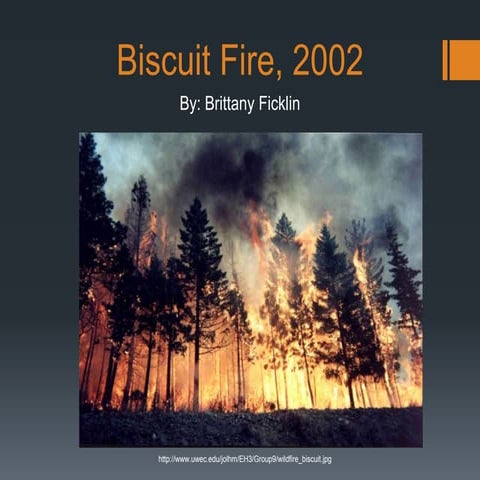 Biscuit Fire, 2002

By: Brittany Ficklin

http://www.uwec.edu/jolhm/EH3/Group9/wildfire_biscuit.jpg